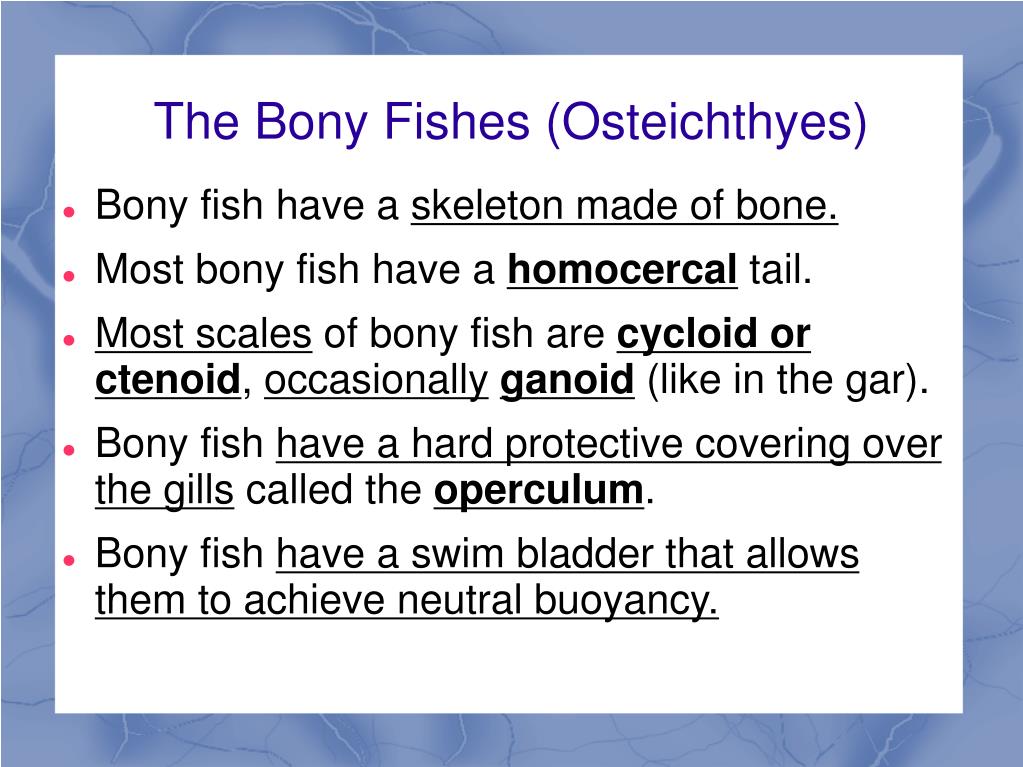 The Bony Fishes (Osteichthyes)

- Bony fish have a skeleton made of bone.
- Most bony fish have a homocercal tail.
- Most scales of bony fish are cycloid or ctenoid, occasionally ganoid (like in the gar).
- Bony fish have a hard protective covering over the gills called the operculum.
- Bony fish have a swim bladder that allows them to achieve neutral buoyancy.